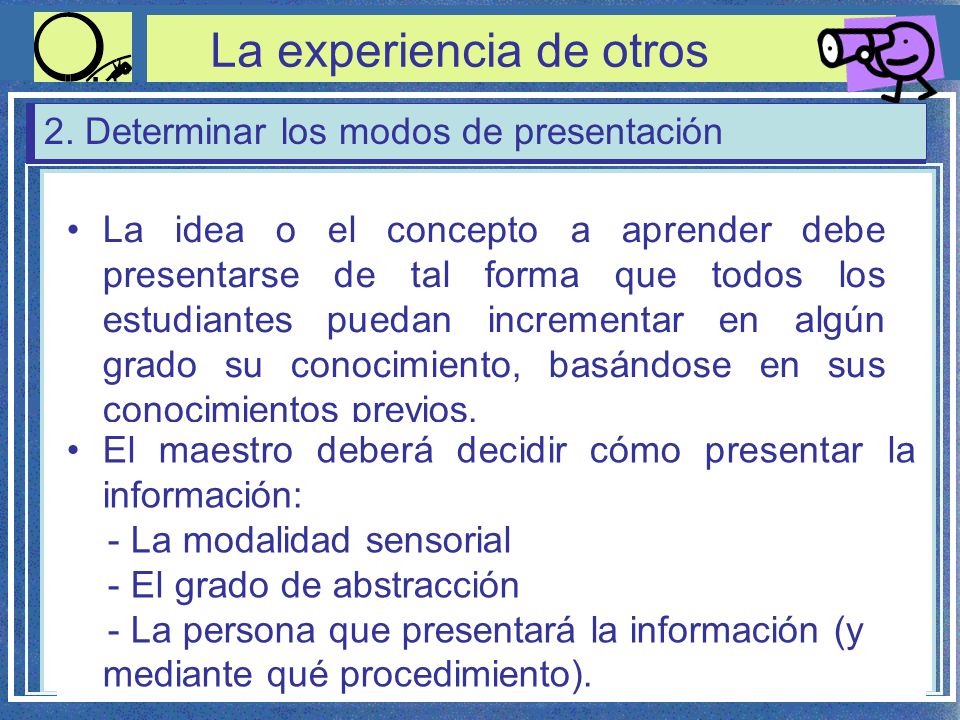 La experiencia de otros

2. Determinar los modos de presentación

• La idea o el concepto a aprender debe presentarse de tal forma que todos los estudiantes puedan incrementar en algún grado su conocimiento, basándose en sus conocimientos previos.

• El maestro deberá decidir cómo presentar la información:
- La modalidad sensorial
- El grado de abstracción
- La persona que presentará la información (y mediante qué procedimiento).